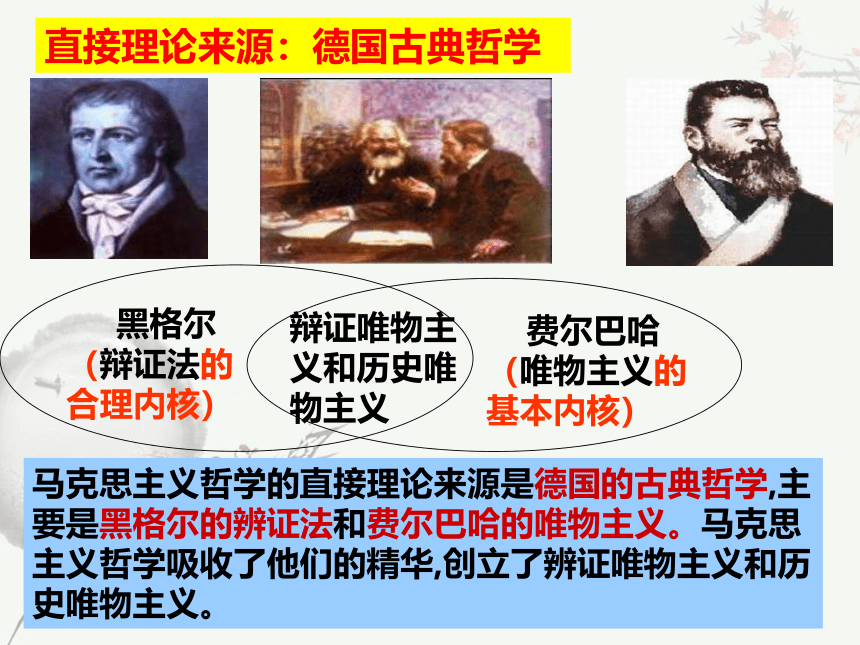 直接理论来源：德国古典哲学

黑格尔
（辩证法的合理内核）

辩证唯物主义和历史唯物主义

费尔巴哈
（唯物主义的基本内核）

马克思主义哲学的直接理论来源是德国的古典哲学,主要是黑格尔的辨证法和费尔巴哈的唯物主义。马克思主义哲学吸收了他们的精华,创立了辨证唯物主义和历史唯物主义。